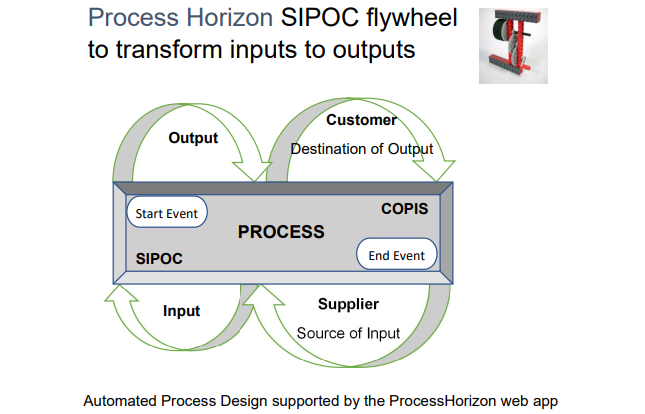 Process Horizon SIPOC flywheel to transform inputs to outputs

Output

Customer

Destination of Output

Start Event

COPIS

PROCESS

SIPOC

End Event

Input

Supplier

Source of Input

Automated Process Design supported by the ProcessHorizon web app